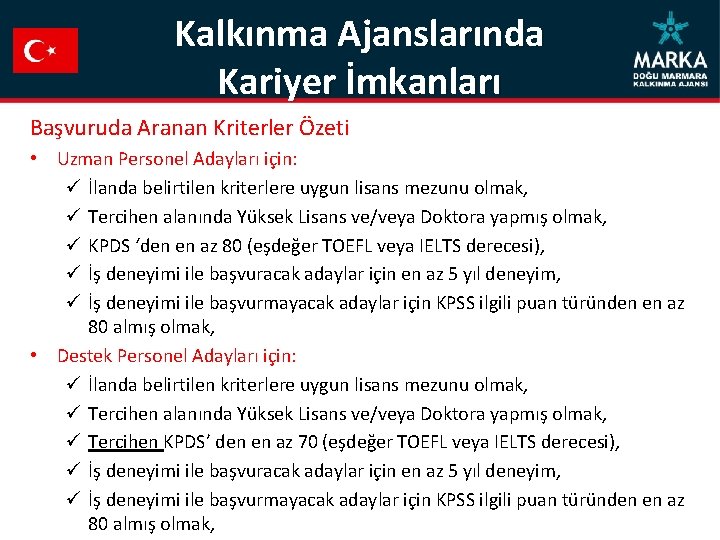 Kalkınma Ajanslarında Kariyer İmkanları

MARKA
DOĞU MARMARA
KALKINMA AJANSI

Başvuruda Aranan Kriterler Özeti

• Uzman Personel Adayları için:
✓ İlanda belirtilen kriterlere uygun lisans mezunu olmak,
✓ Tercihen alanında Yüksek Lisans ve/veya Doktora yapmış olmak,
✓ KPDS ‘den en az 80 (eşdeğer TOEFL veya IELTS derecesi),
✓ İş deneyimi ile başvuracak adaylar için en az 5 yıl deneyim,
✓ İş deneyimi ile başvurmayacak adaylar için KPSS ilgili puan türünden en az 80 almış olmak,

• Destek Personel Adayları için:
✓ İlanda belirtilen kriterlere uygun lisans mezunu olmak,
✓ Tercihen alanında Yüksek Lisans ve/veya Doktora yapmış olmak,
✓ Tercihen KPDS’ den en az 70 (eşdeğer TOEFL veya IELTS derecesi),
✓ İş deneyimi ile başvuracak adaylar için en az 5 yıl deneyim,
✓ İş deneyimi ile başvurmayacak adaylar için KPSS ilgili puan türünden en az 80 almış olmak,